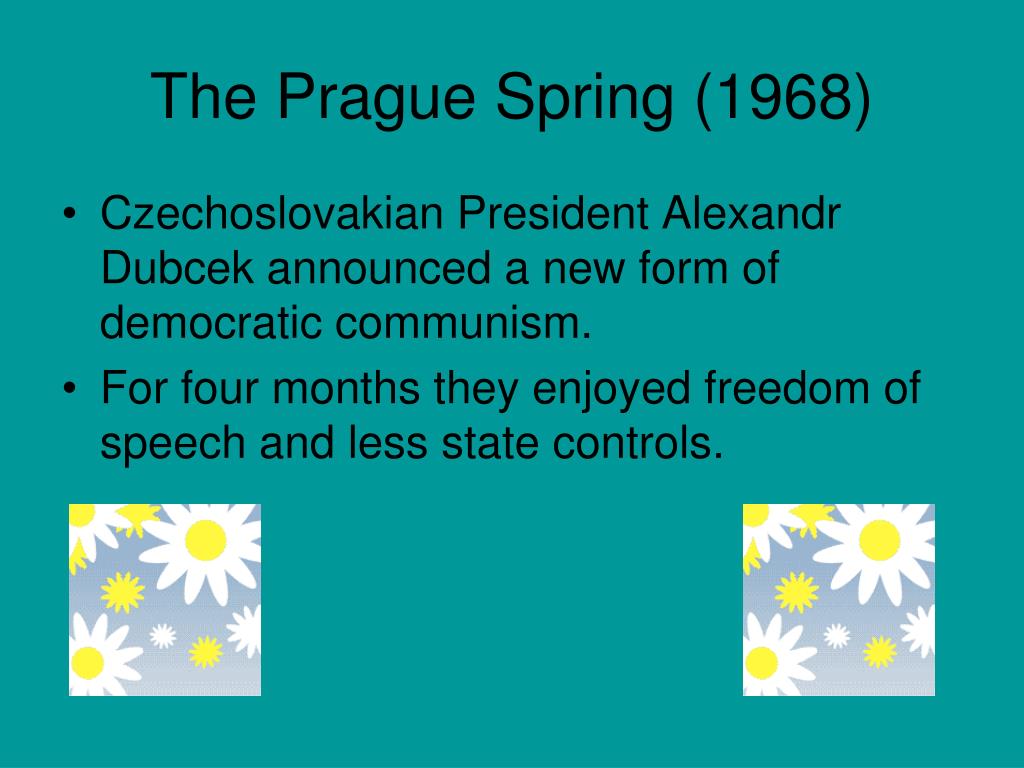 The Prague Spring (1968)

• Czechoslovakian President Alexandr Dubcek announced a new form of democratic communism.
• For four months they enjoyed freedom of speech and less state controls.